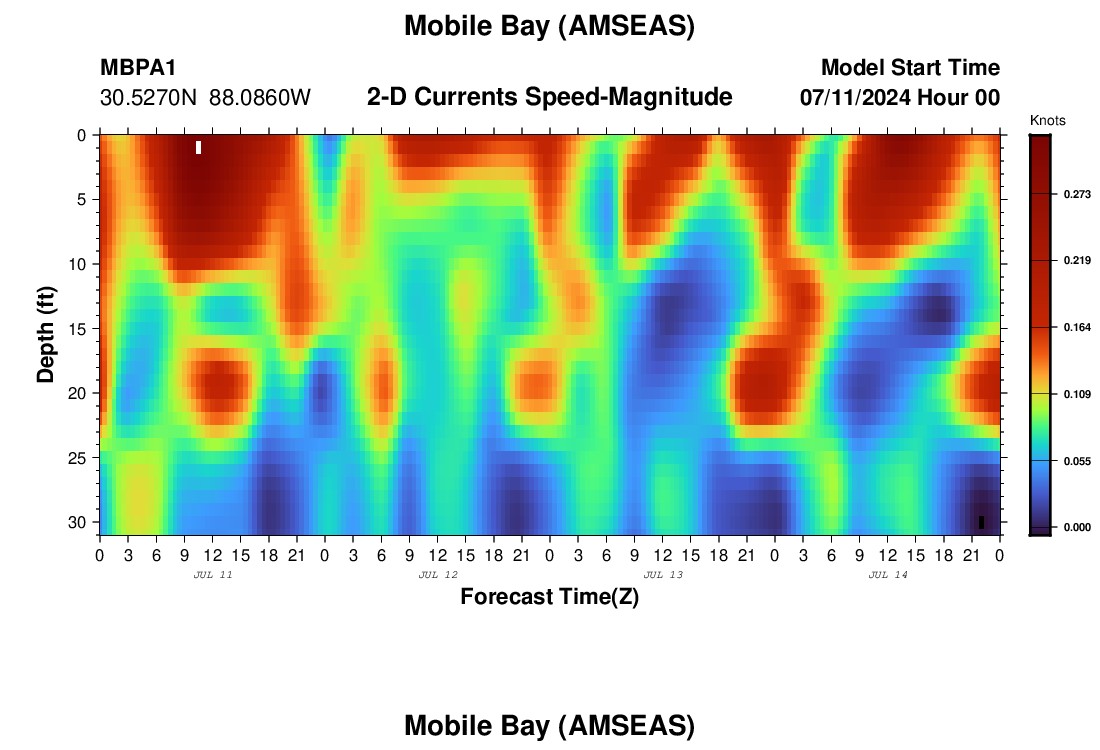 Mobile Bay (AMSEAS)

MBPA1
30.5270N 88.0860W

2-D Currents Speed-Magnitude

Model Start Time
07/11/2024 Hour 00

Knots
0.273
0.219
0.164
0.109
0.055
0.000

Depth (ft)
0
5
10
15
20
25
30

0 3 6 9 12 15 18 21 0 3 6 9 12 15 18 21 0 3 6 9 12 15 18 21 0 3 6 9 12 15 18 21 0

JUL 11
JUL 12
JUL 13
JUL 14

Forecast Time(Z)

Mobile Bay (AMSEAS)